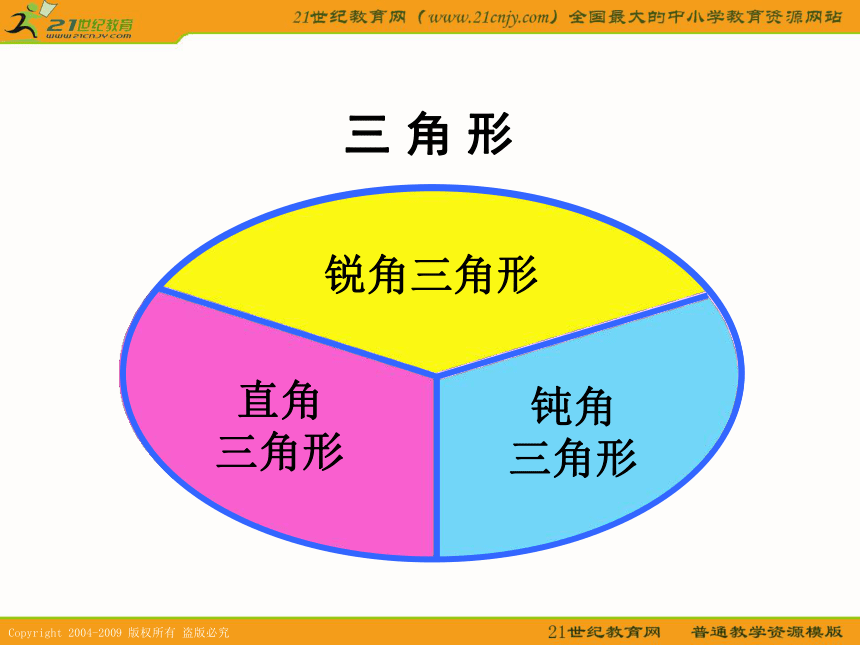 21世纪教育
www.21cnjy.com

21世纪教育网（www.21cnjy.com）全国最大的中小学教育资源网站

三 角 形

锐角三角形

直角
三角形

钝角
三角形

Copyright 2004-2009 版权所有 盗版必究

21世纪教育网 普通教学资源模版